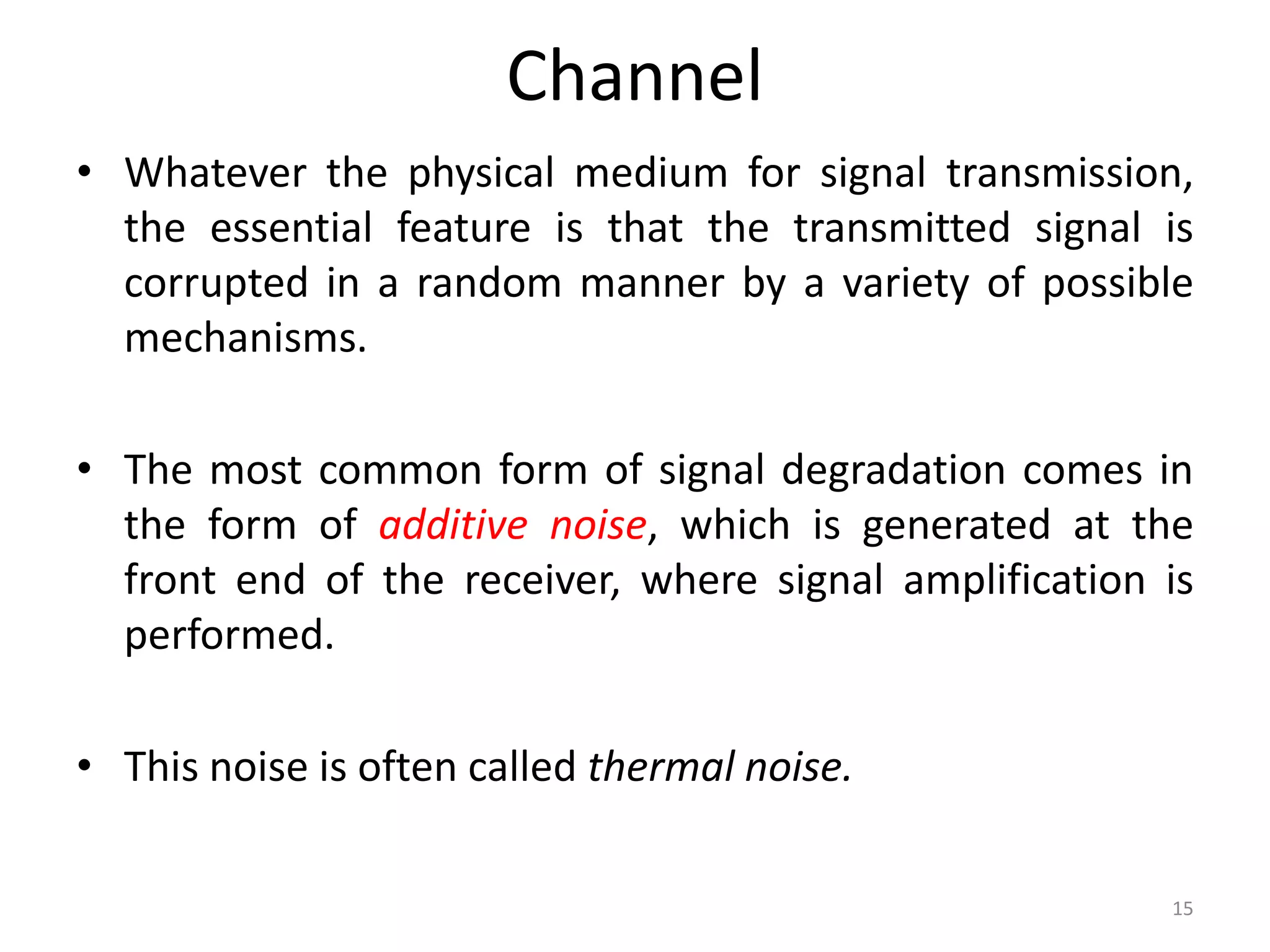 Channel

• Whatever the physical medium for signal transmission, the essential feature is that the transmitted signal is corrupted in a random manner by a variety of possible mechanisms.

• The most common form of signal degradation comes in the form of additive noise, which is generated at the front end of the receiver, where signal amplification is performed.

• This noise is often called thermal noise.

15